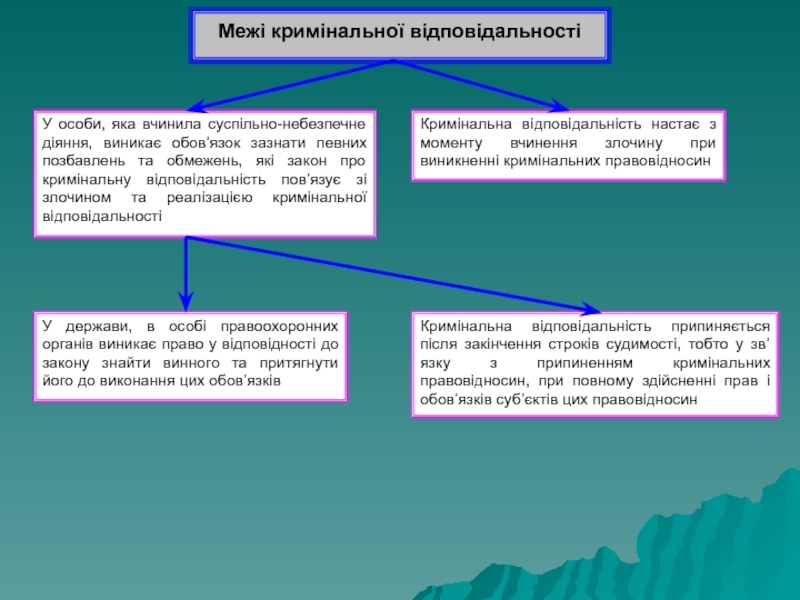 Межі кримінальної відповідальності

У особи, яка вчинила суспільно-небезпечне діяння, виникає обов'язок зазнати певних позбавлень та обмежень, які закон про кримінальну відповідальність пов'язує зі злочином та реалізацією кримінальної відповідальності

Кримінальна відповідальність настає з моменту вчинення злочину при виникненні кримінальних правовідносин

У держави, в особі правоохоронних органів виникає право у відповідності до закону знайти винного та притягнути його до виконання цих обов'язків

Кримінальна відповідальність припиняється після закінчення строків судимості, тобто у зв' язку з припиненням кримінальних правовідносин, при повному здійсненні прав і обов'язків суб'єктів цих правовідносин